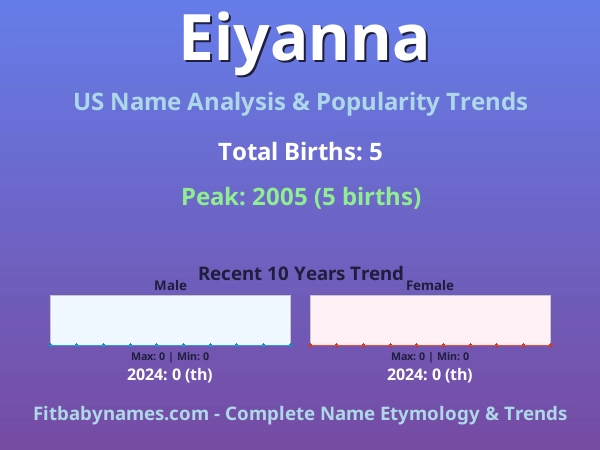 Eiyanna

US Name Analysis & Popularity Trends

Total Births: 5

Peak: 2005 (5 births)

Recent 10 Years Trend

Male

Max: 0 | Min: 0

2024: 0 (th)

Female

Max: 0 | Min: 0

2024: 0 (th)

Fitbabynames.com - Complete Name Etymology & Trends